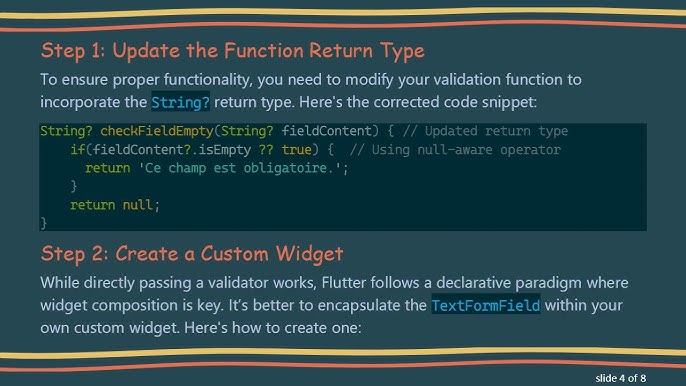 Step 1: Update the Function Return Type

To ensure proper functionality, you need to modify your validation function to incorporate the String? return type. Here's the corrected code snippet:

String? checkFieldEmpty(String? fieldContent) { // Updated return type
    if(fieldContent?.isEmpty ?? true) {  // Using null-aware operator
      return 'Ce champ est obligatoire.';
    }
    return null;
}

Step 2: Create a Custom Widget

While directly passing a validator works, Flutter follows a declarative paradigm where widget composition is key. It's better to encapsulate the TextFormField within your own custom widget. Here's how to create one:

slide 4 of 8